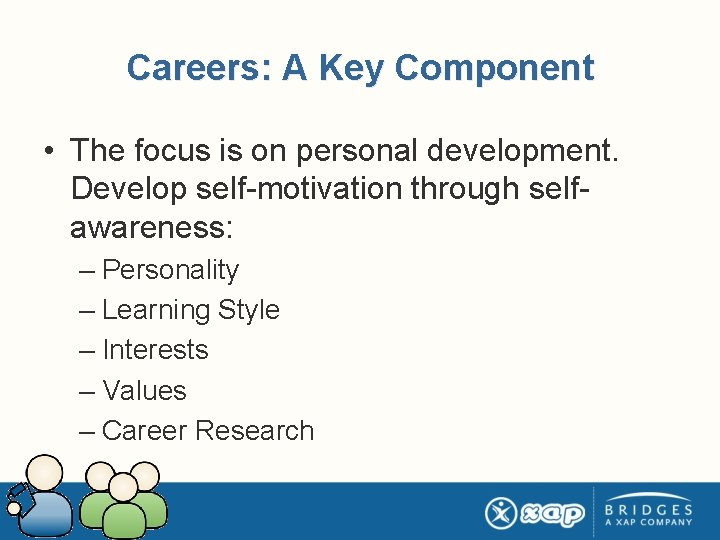 Careers: A Key Component

• The focus is on personal development. Develop self-motivation through self-awareness:
– Personality
– Learning Style
– Interests
– Values
– Career Research

xap

BRIDGES
A XAP COMPANY